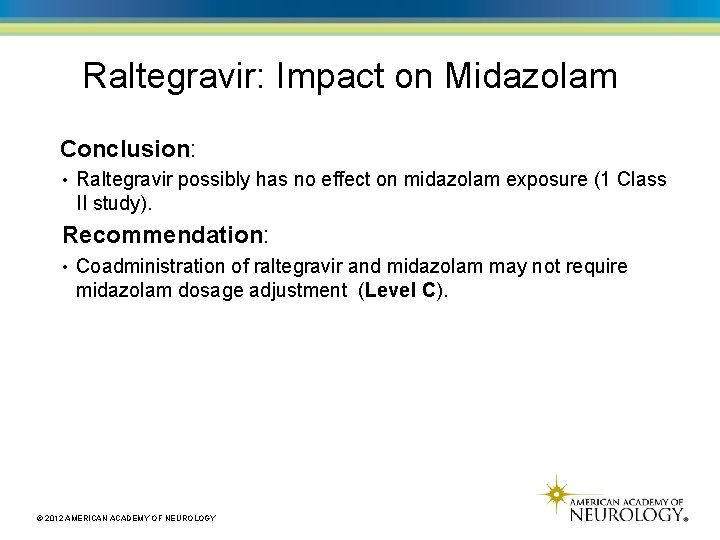 Raltegravir: Impact on Midazolam

Conclusion:

• Raltegravir possibly has no effect on midazolam exposure (1 Class II study).

Recommendation:

• Coadministration of raltegravir and midazolam may not require midazolam dosage adjustment (Level C).

© 2012 AMERICAN ACADEMY OF NEUROLOGY

AMERICAN ACADEMY OF NEUROLOGY®